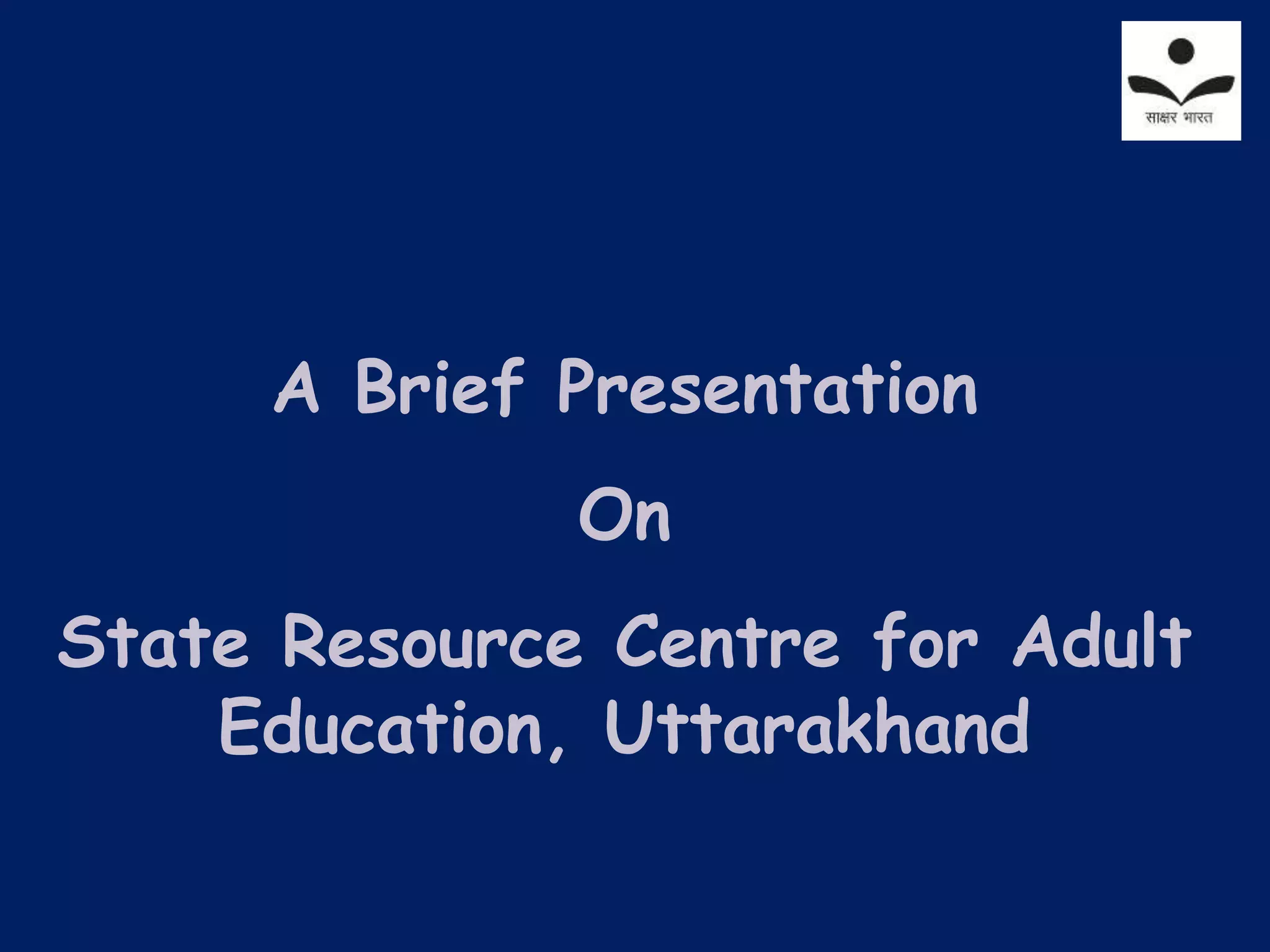 साक्षर भारत

A Brief Presentation

On

State Resource Centre for Adult Education, Uttarakhand